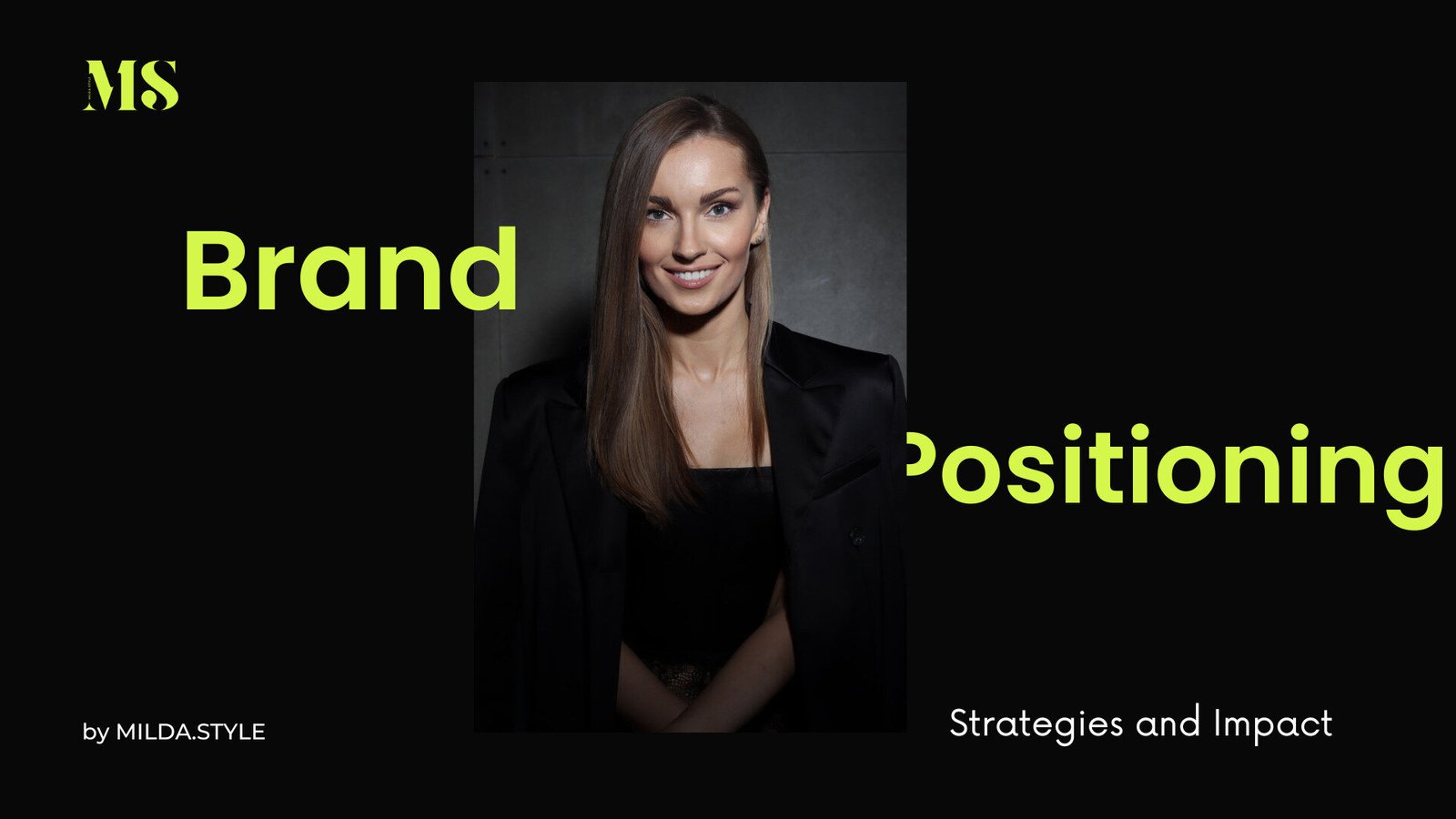 MS

Brand

Positioning

by MILDA.STYLE

Strategies and Impact